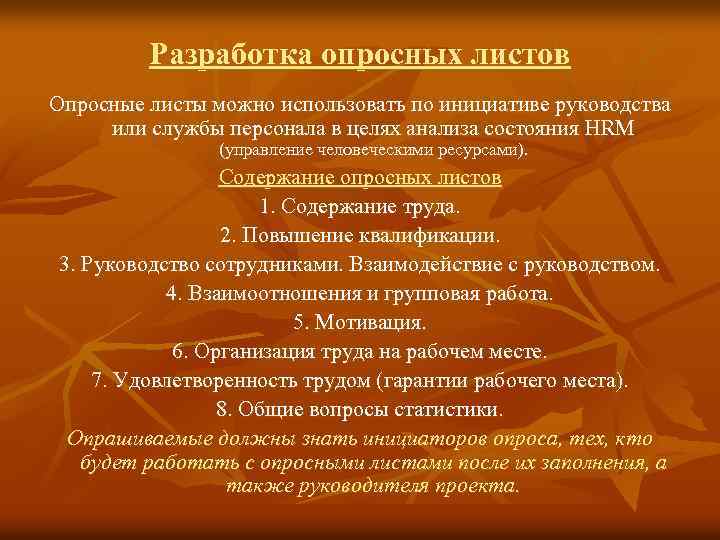 Разработка опросных листов

Опросные листы можно использовать по инициативе руководства или службы персонала в целях анализа состояния HRM (управление человеческими ресурсами).

Содержание опросных листов

1. Содержание труда.

2. Повышение квалификации.

3. Руководство сотрудниками. Взаимодействие с руководством.

4. Взаимоотношения и групповая работа.

5. Мотивация.

6. Организация труда на рабочем месте.

7. Удовлетворенность трудом (гарантии рабочего места).

8. Общие вопросы статистики.

Опрашиваемые должны знать инициаторов опроса, тех, кто будет работать с опросными листами после их заполнения, а также руководителя проекта.